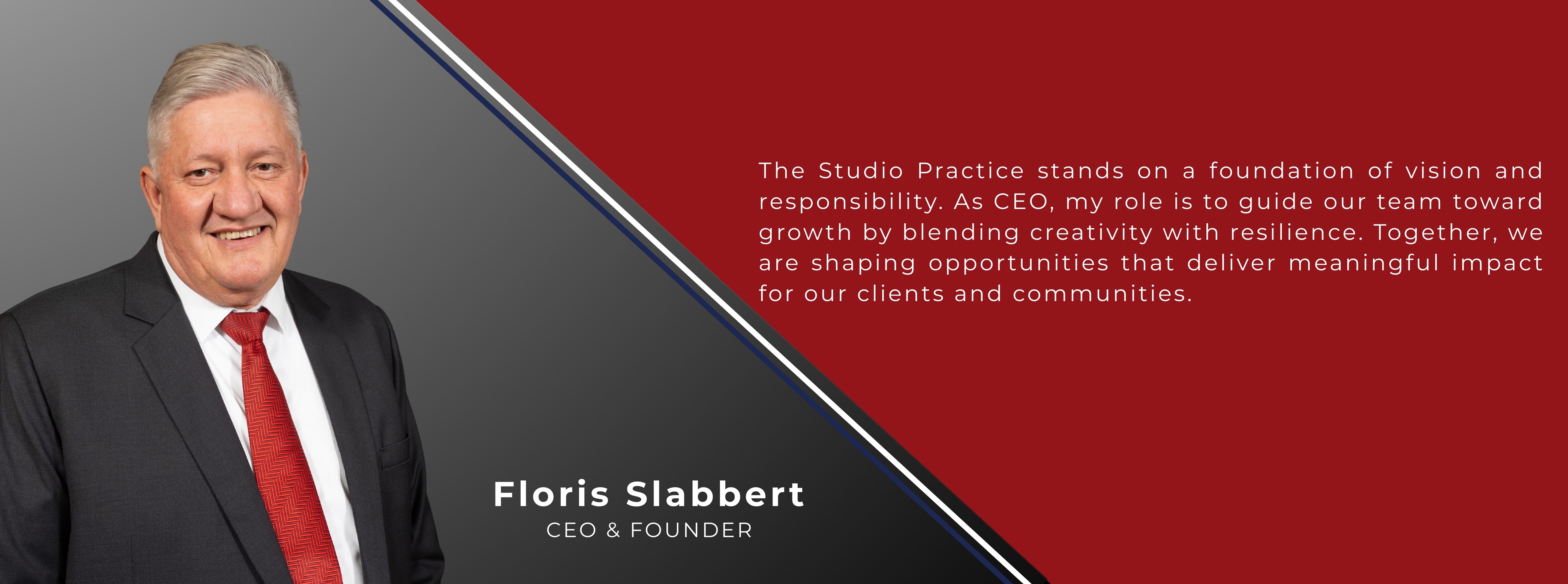 The Studio Practice stands on a foundation of vision and responsibility. As CEO, my role is to guide our team toward growth by blending creativity with resilience. Together, we are shaping opportunities that deliver meaningful impact for our clients and communities.

Floris Slabbert
CEO & FOUNDER